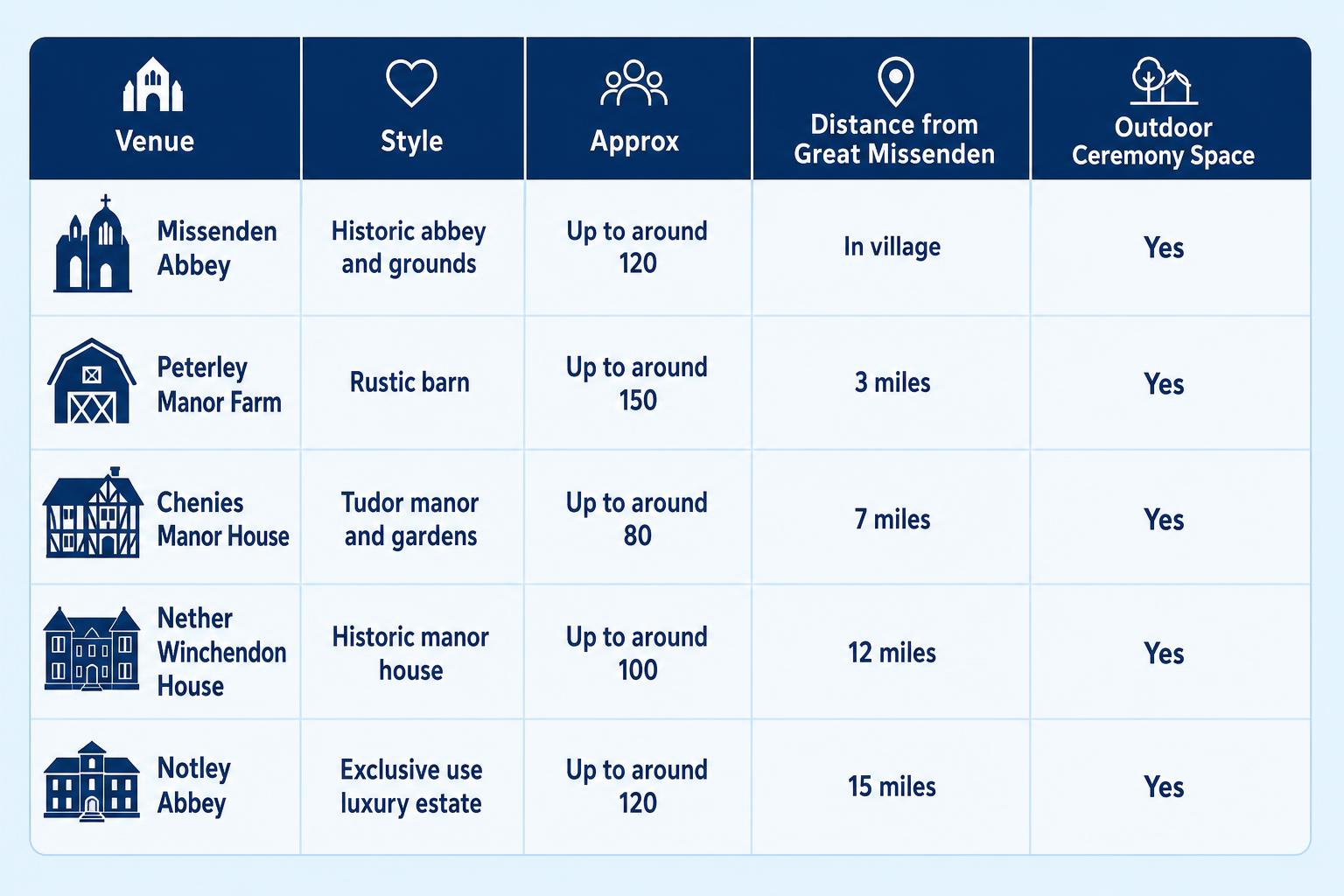 | Venue | Style | Approx | Distance from Great Missenden | Outdoor Ceremony Space |
|---|---|---|---|---|
| Missenden Abbey | Historic abbey and grounds | Up to around 120 | In village | Yes |
| Peterley Manor Farm | Rustic barn | Up to around 150 | 3 miles | Yes |
| Chenies Manor House | Tudor manor and gardens | Up to around 80 | 7 miles | Yes |
| Nether Winchendon House | Historic manor house | Up to around 100 | 12 miles | Yes |
| Notley Abbey | Exclusive use luxury estate | Up to around 120 | 15 miles | Yes |